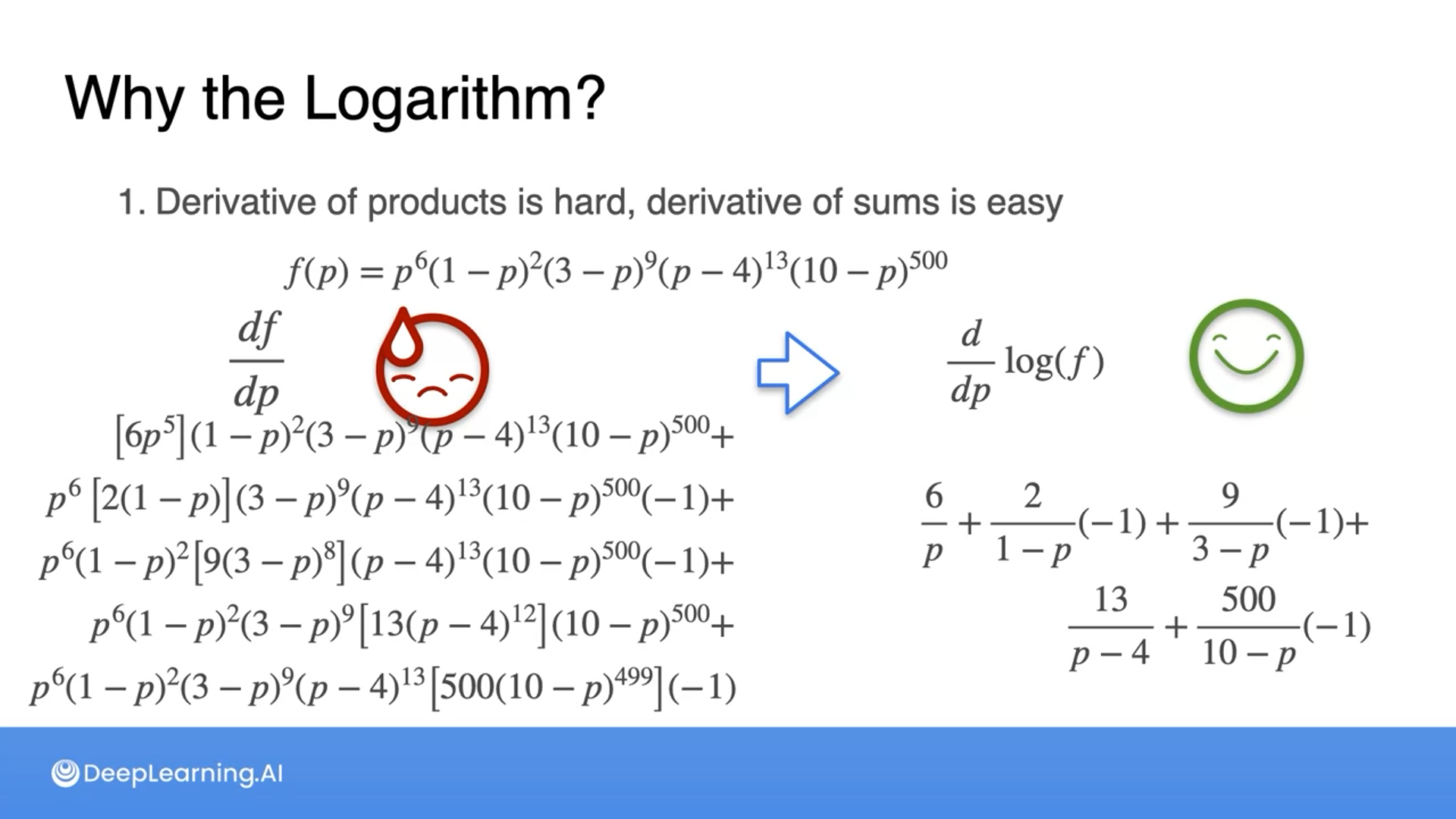 Why the Logarithm?

1. Derivative of products is hard, derivative of sums is easy

$f(p) = p^6(1-p)^2(3-p)^9(p-4)^{13}(10-p)^{500}$

$\frac{df}{dp}$

$\left[6p^5\right](1-p)^2(3-p)^9(p-4)^{13}(10-p)^{500}+$

$p^6\left[2(1-p)\right](3-p)^9(p-4)^{13}(10-p)^{500}(-1)+$

$p^6(1-p)^2\left[9(3-p)^8\right](p-4)^{13}(10-p)^{500}(-1)+$

$p^6(1-p)^2(3-p)^9\left[13(p-4)^{12}\right](10-p)^{500}+$

$p^6(1-p)^2(3-p)^9(p-4)^{13}\left[500(10-p)^{499}\right](-1)$

$\frac{d}{dp}\log(f)$

$\frac{6}{p}+\frac{2}{1-p}(-1)+\frac{9}{3-p}(-1)+$

$\frac{13}{p-4}+\frac{500}{10-p}(-1)$

DeepLearning.AI